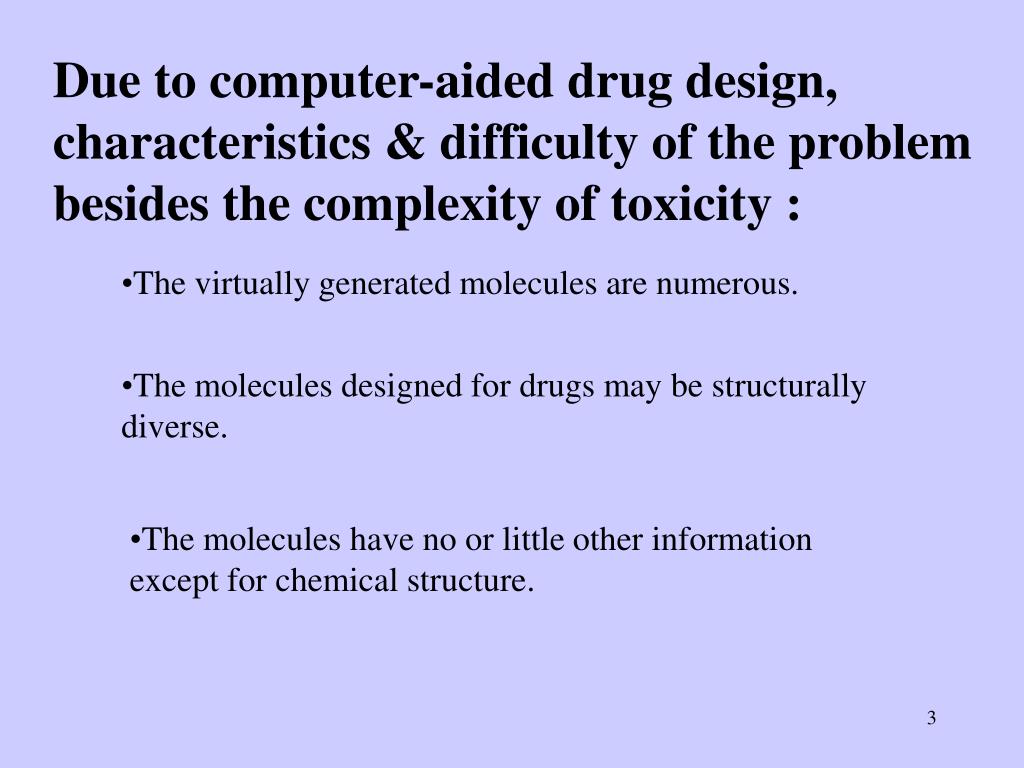 Due to computer-aided drug design, characteristics & difficulty of the problem besides the complexity of toxicity :

•The virtually generated molecules are numerous.

•The molecules designed for drugs may be structurally diverse.

•The molecules have no or little other information except for chemical structure.

3